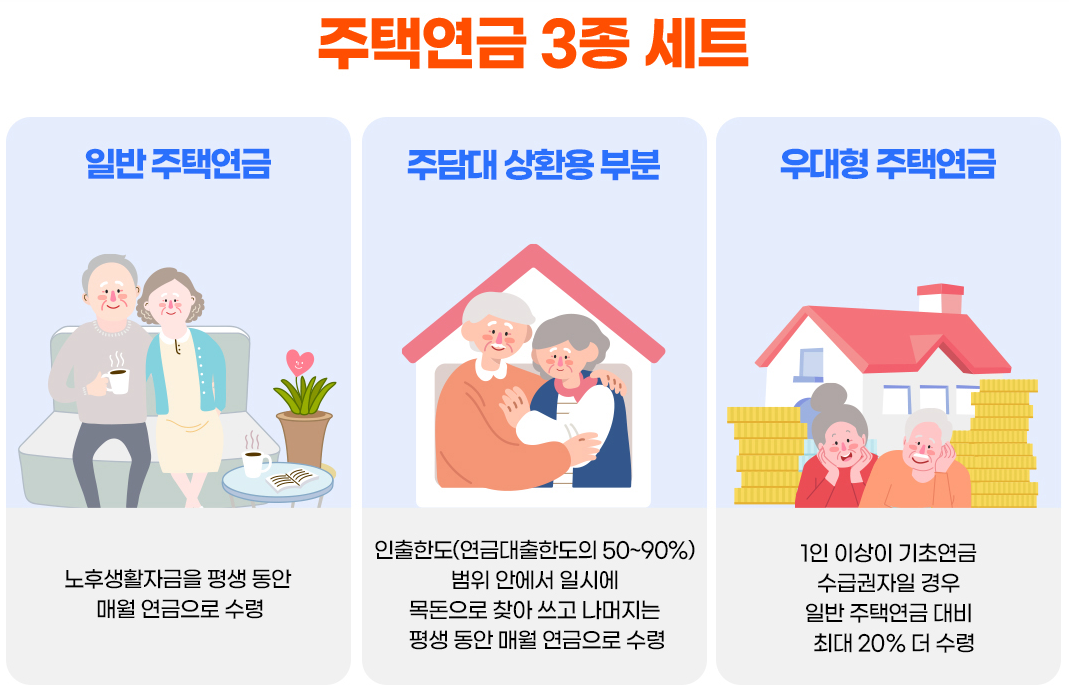 주택연금 3종 세트

일반 주택연금

노후생활자금을 평생 동안 매월 연금으로 수령

주담대 상환용 부분

인출한도(연금대출한도의 50~90%) 범위 안에서 일시에 목돈으로 찾아 쓰고 나머지는 평생 동안 매월 연금으로 수령

우대형 주택연금

1인 이상이 기초연금 수급권자일 경우 일반 주택연금 대비 최대 20% 더 수령